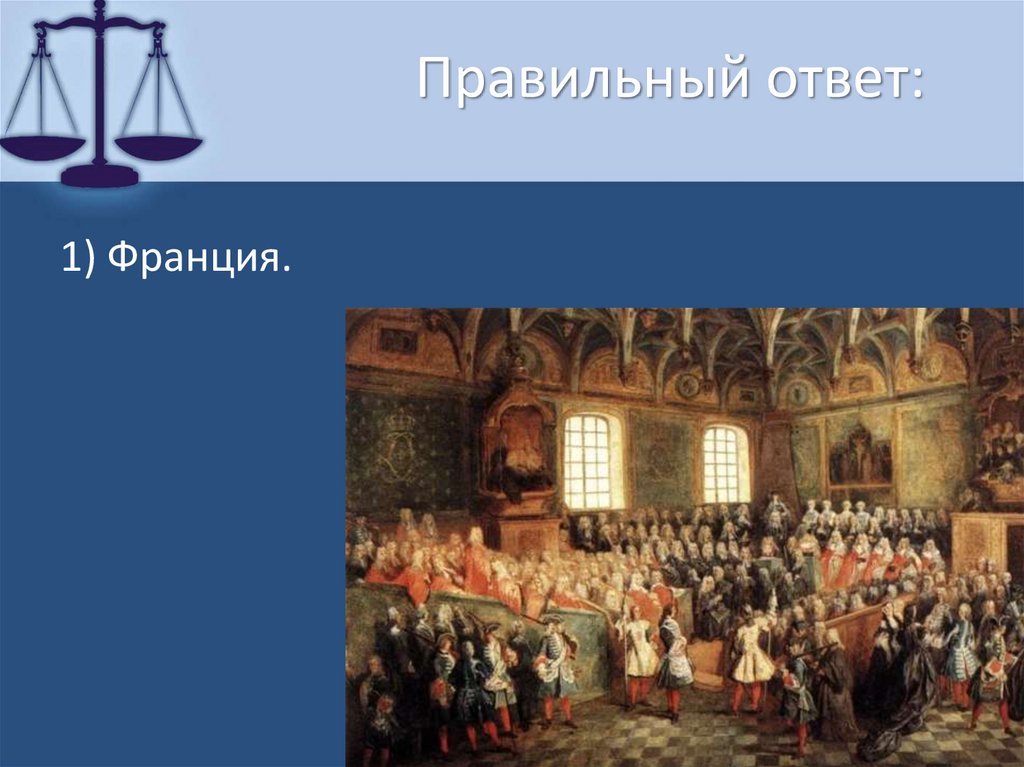 Правильный ответ:

1) Франция.